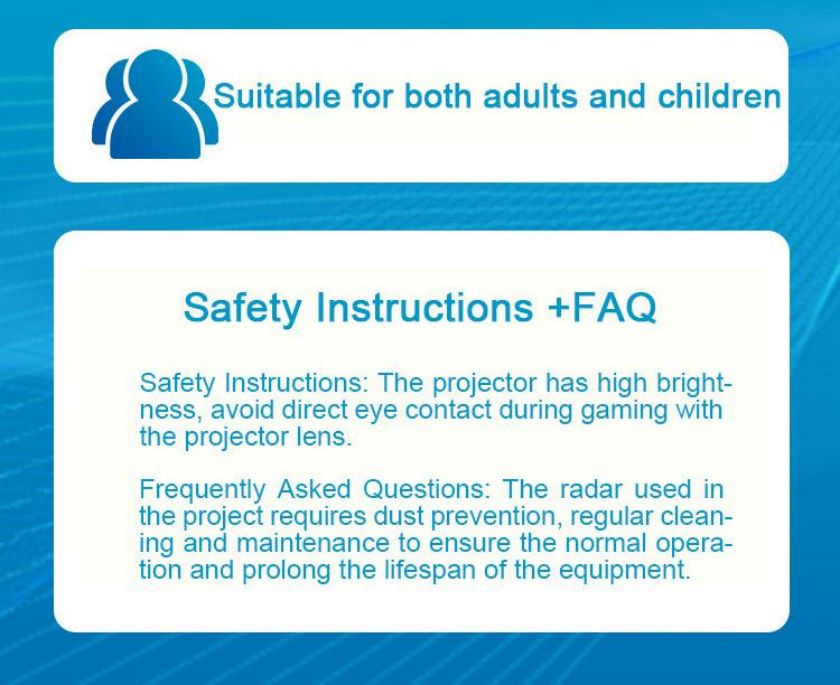 Suitable for both adults and children

Safety Instructions +FAQ

Safety Instructions: The projector has high brightness, avoid direct eye contact during gaming with the projector lens.

Frequently Asked Questions: The radar used in the project requires dust prevention, regular cleaning and maintenance to ensure the normal operation and prolong the lifespan of the equipment.